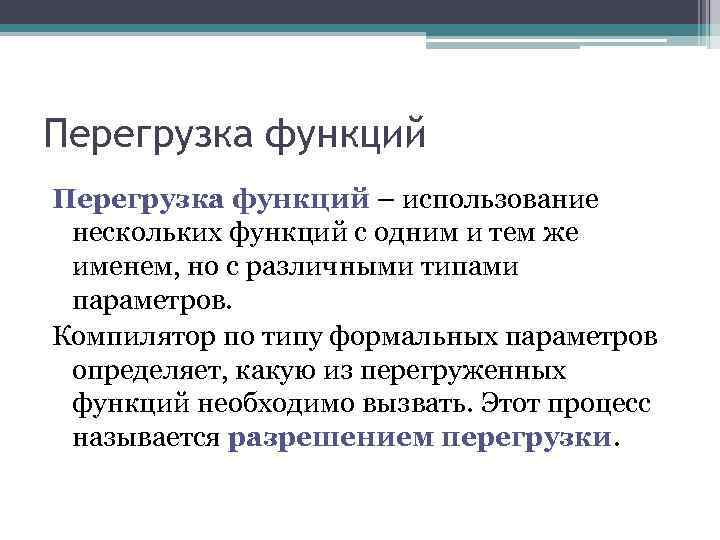 Перегрузка функций

Перегрузка функций – использование нескольких функций с одним и тем же именем, но с различными типами параметров.

Компилятор по типу формальных параметров определяет, какую из перегруженных функций необходимо вызвать. Этот процесс называется разрешением перегрузки.